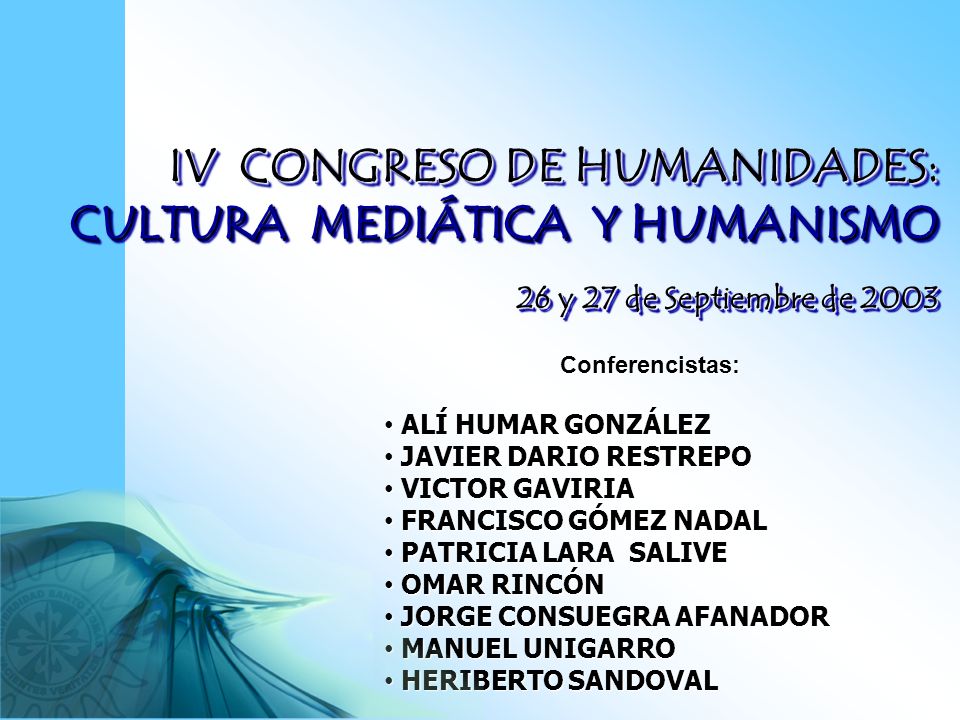 IV CONGRESO DE HUMANIDADES:
CULTURA MEDIÁTICA Y HUMANISMO

26 y 27 de Septiembre de 2003

Conferencistas:

• ALÍ HUMAR GONZÁLEZ
• JAVIER DARIO RESTREPO
• VICTOR GAVIRIA
• FRANCISCO GÓMEZ NADAL
• PATRICIA LARA SALIVE
• OMAR RINCÓN
• JORGE CONSUEGRA AFANADOR
• MANUEL UNIGARRO
• HERIBERTO SANDOVAL